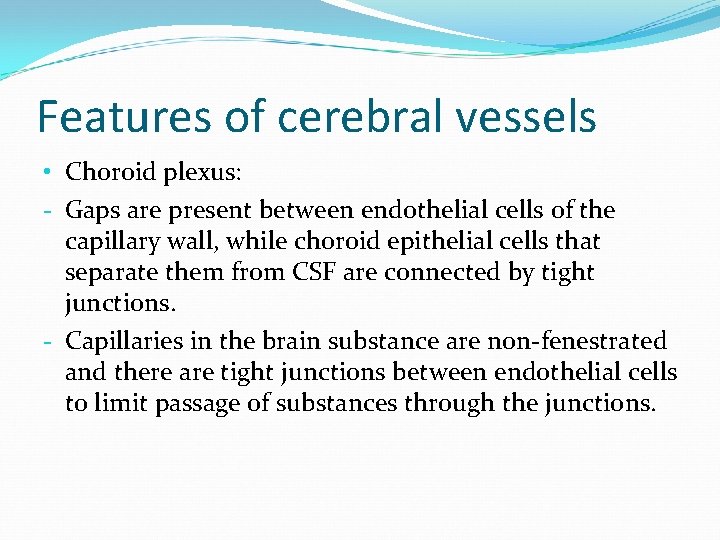 Features of cerebral vessels

• Choroid plexus:

- Gaps are present between endothelial cells of the capillary wall, while choroid epithelial cells that separate them from CSF are connected by tight junctions.

- Capillaries in the brain substance are non-fenestrated and there are tight junctions between endothelial cells to limit passage of substances through the junctions.